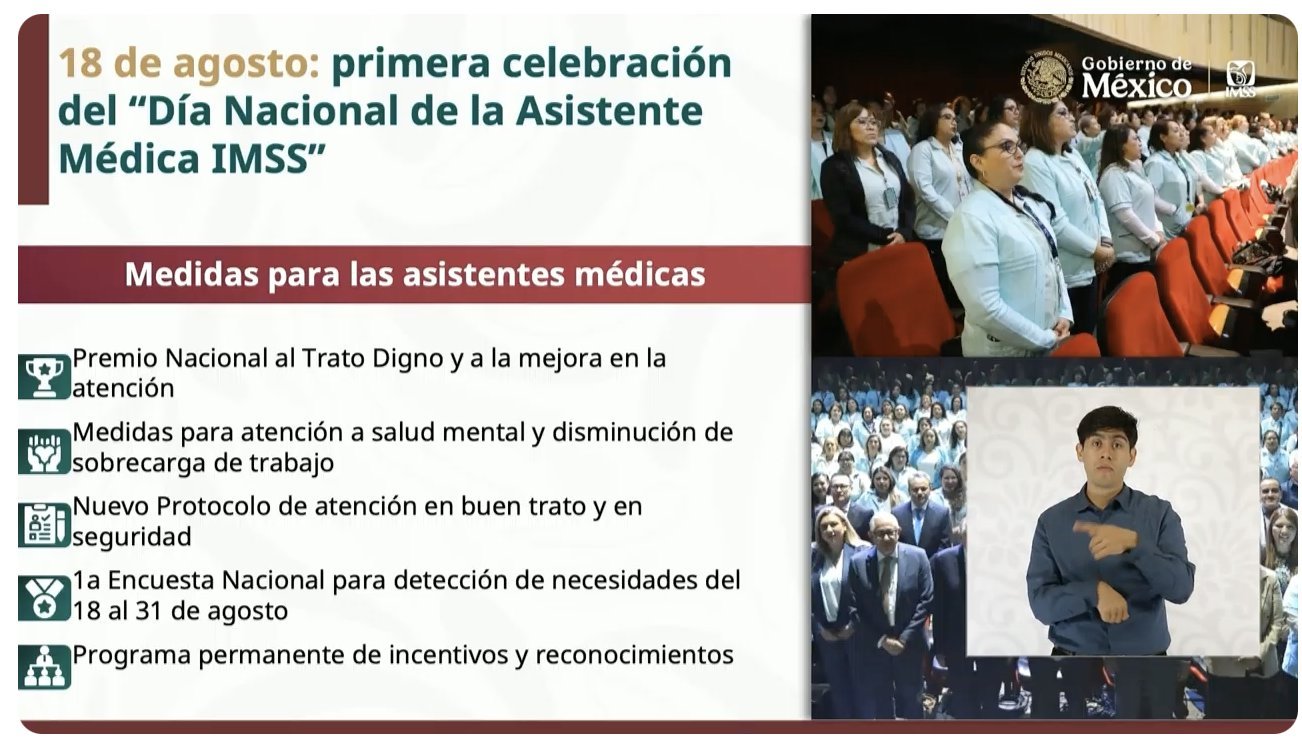 18 de agosto: primera celebración del "Día Nacional de la Asistente Médica IMSS"

Medidas para las asistentes médicas

Premio Nacional al Trato Digno y a la mejora en la atención

Medidas para atención a salud mental y disminución de sobrecarga de trabajo

Nuevo Protocolo de atención en buen trato y en seguridad

1a Encuesta Nacional para detección de necesidades del 18 al 31 de agosto

Programa permanente de incentivos y reconocimientos

Gobierno de México

IMSS